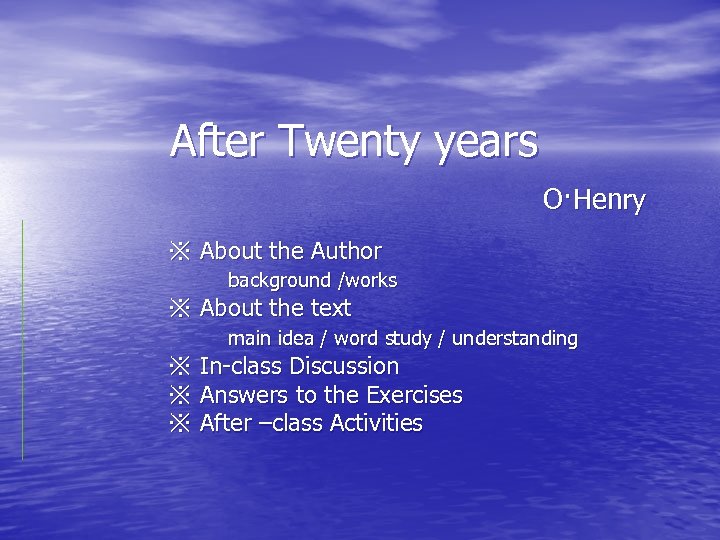 After Twenty years

O·Henry

※ About the Author
background /works
※ About the text
main idea / word study / understanding
※ In-class Discussion
※ Answers to the Exercises
※ After –class Activities